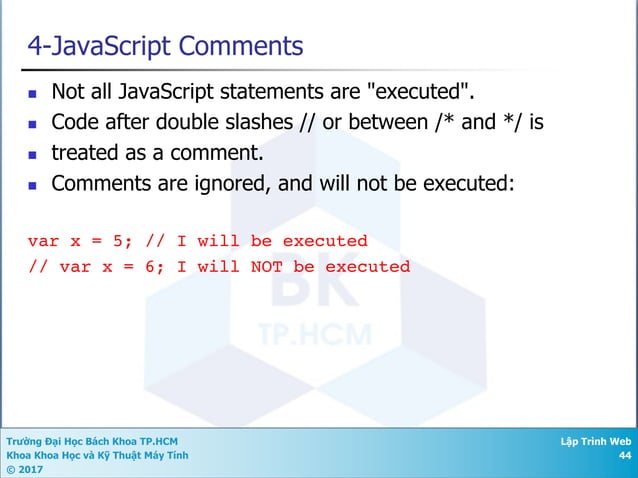 4-JavaScript Comments

- Not all JavaScript statements are "executed".
- Code after double slashes // or between /* and */ is
- treated as a comment.
- Comments are ignored, and will not be executed:

var x = 5; // I will be executed
// var x = 6; I will NOT be executed

BK
TP.HCM

Trường Đại Học Bách Khoa TP.HCM
Khoa Khoa Học và Kỹ Thuật Máy Tính
© 2017

Lập Trình Web
44